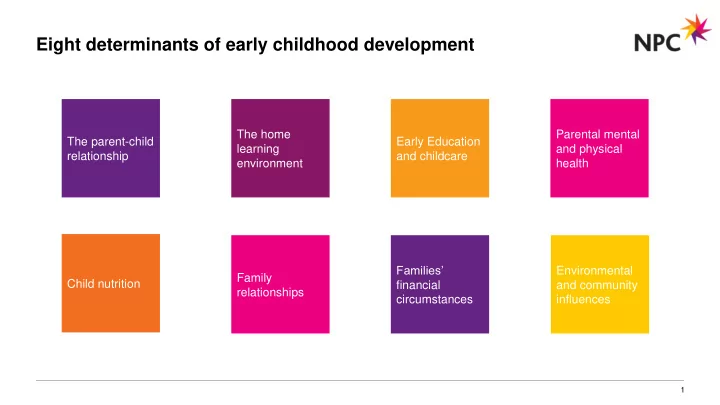 Eight determinants of early childhood development

NPC

The parent-child relationship

The home learning environment

Early Education and childcare

Parental mental and physical health

Child nutrition

Family relationships

Families' financial circumstances

Environmental and community influences

1